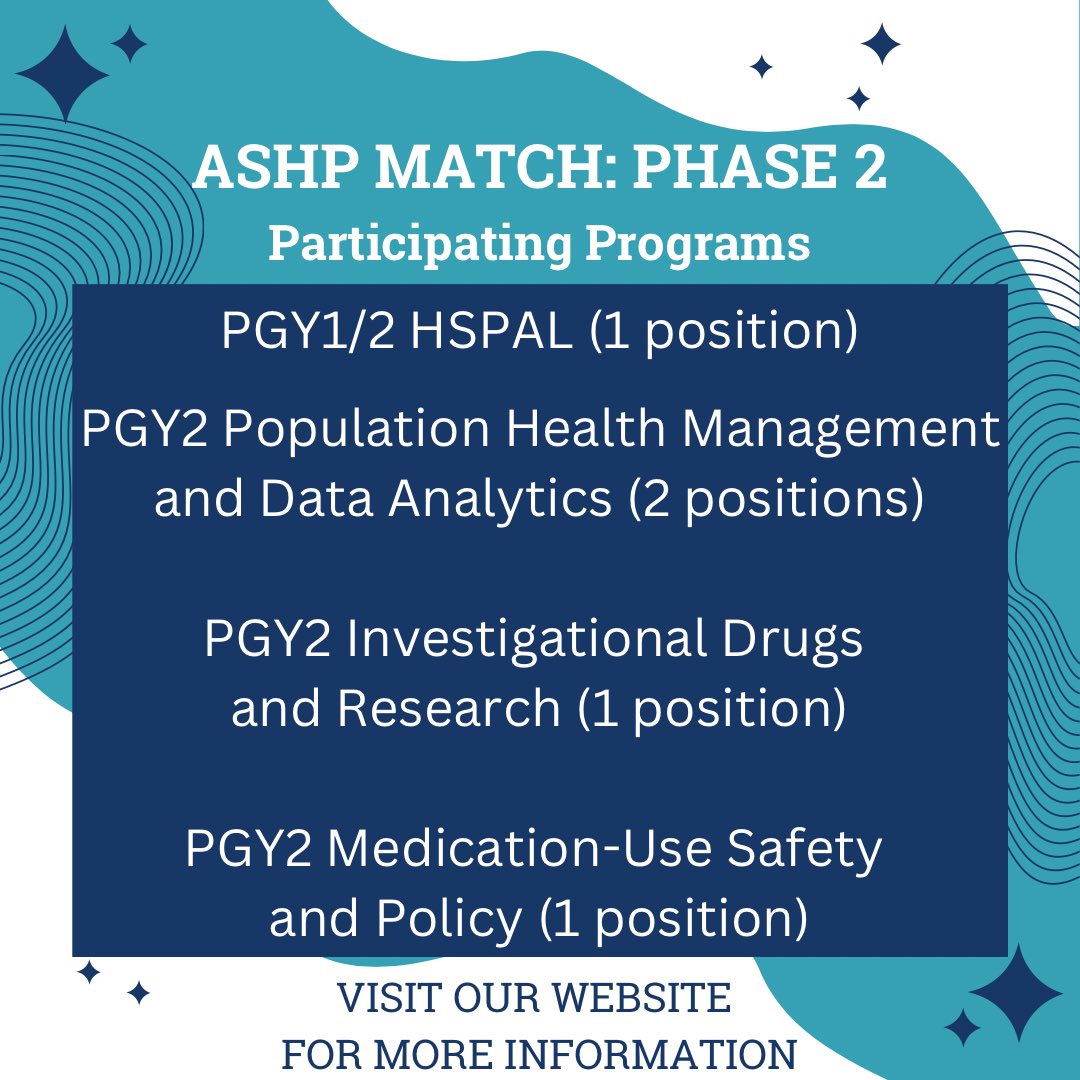 ASHP MATCH: PHASE 2
Participating Programs

PGY1/2 HSPAL (1 position)

PGY2 Population Health Management and Data Analytics (2 positions)

PGY2 Investigational Drugs and Research (1 position)

PGY2 Medication-Use Safety and Policy (1 position)

VISIT OUR WEBSITE FOR MORE INFORMATION